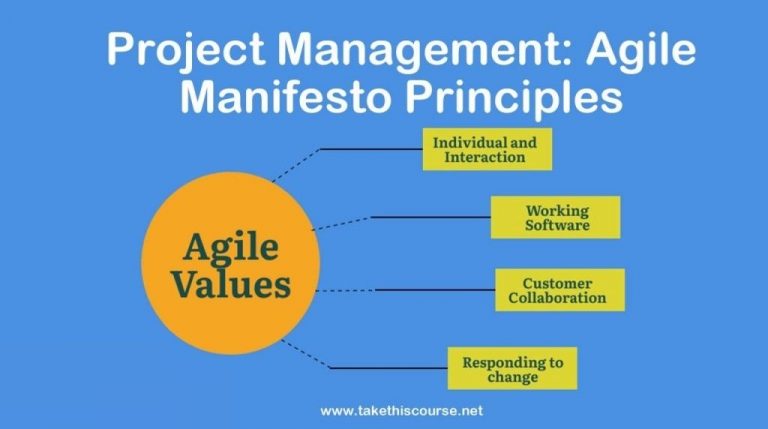 Project Management: Agile Manifesto Principles

Agile Values

Individual and Interaction

Working Software

Customer Collaboration

Responding to change

www.takethiscourse.net